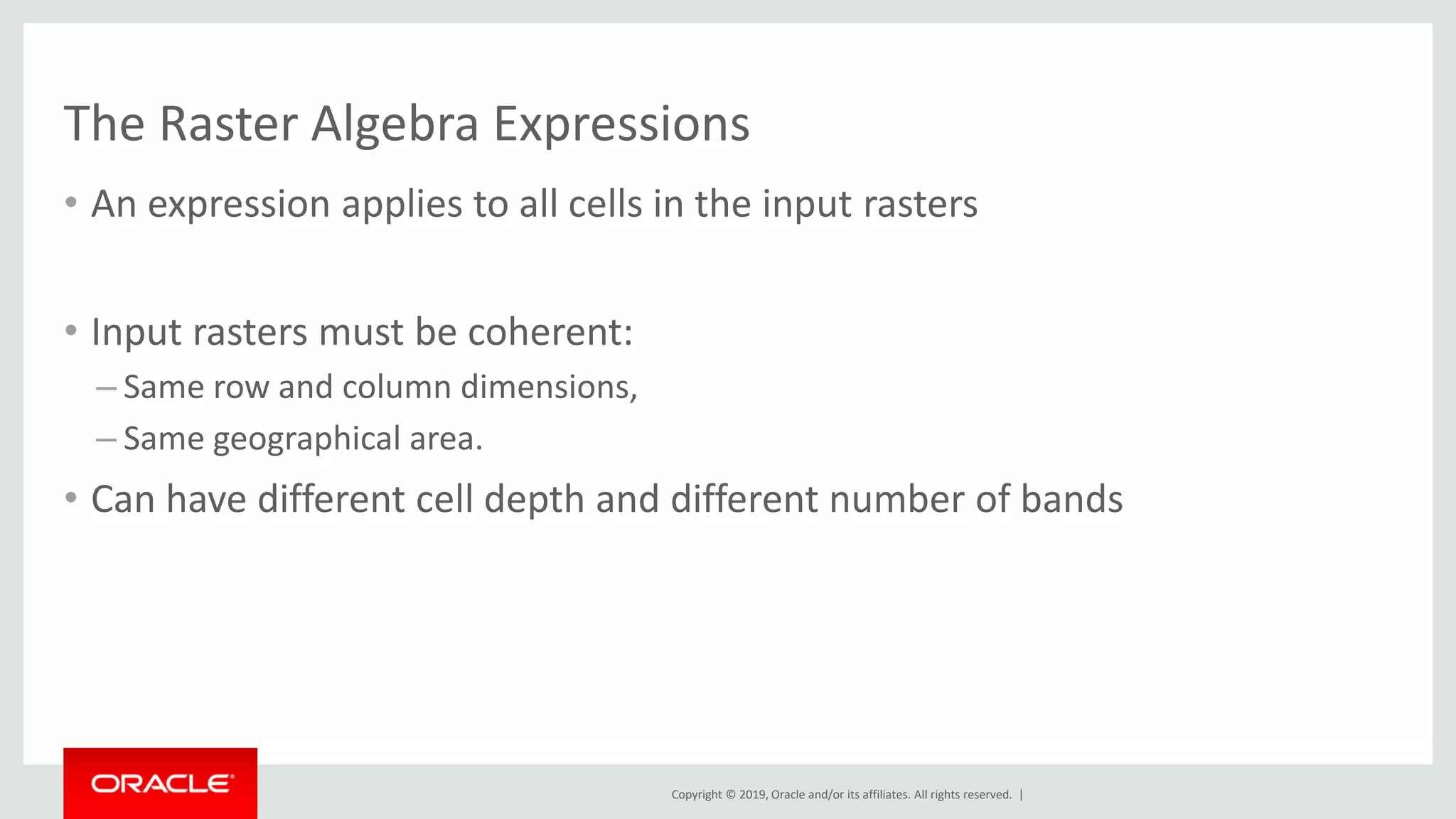 The Raster Algebra Expressions

• An expression applies to all cells in the input rasters

• Input rasters must be coherent:
– Same row and column dimensions,
– Same geographical area.

• Can have different cell depth and different number of bands

ORACLE

Copyright © 2019, Oracle and/or its affiliates. All rights reserved. |